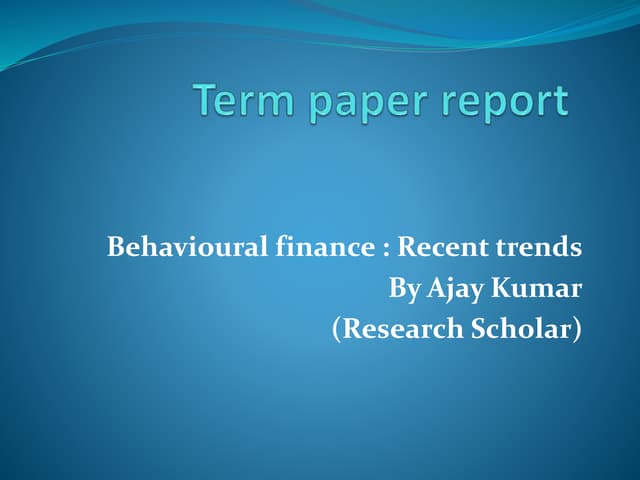 Term paper report

Behavioural finance : Recent trends
By Ajay Kumar
(Research Scholar)